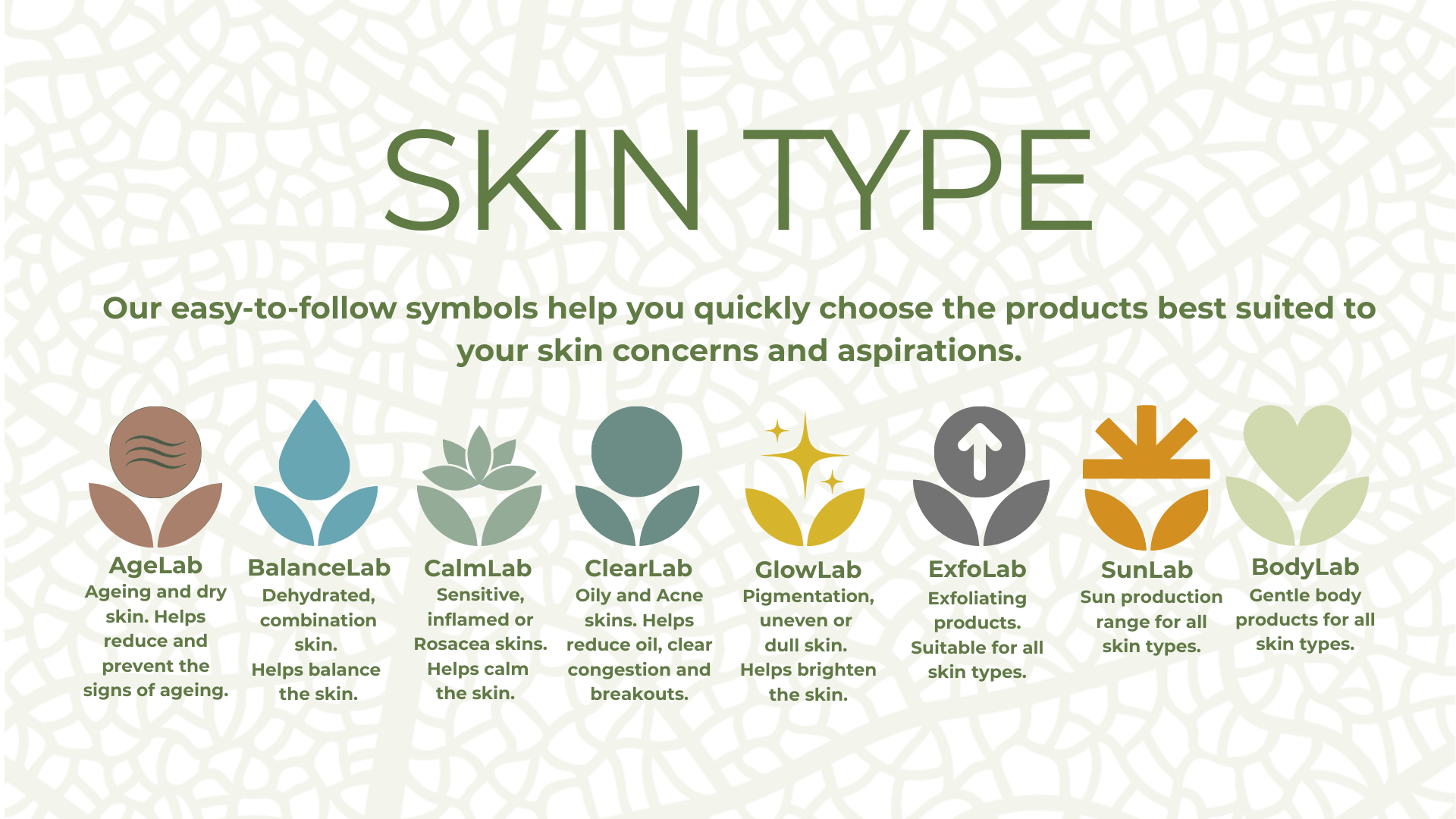 SKIN TYPE

Our easy-to-follow symbols help you quickly choose the products best suited to your skin concerns and aspirations.

AgeLab
Ageing and dry skin. Helps reduce and prevent the signs of ageing.

BalanceLab
Dehydrated, combination skin. Helps balance the skin.

CalmLab
Sensitive, inflamed or Rosacea skins. Helps calm the skin.

ClearLab
Oily and Acne skins. Helps reduce oil, clear congestion and breakouts.

GlowLab
Pigmentation, uneven or dull skin. Helps brighten the skin.

ExfoLab
Exfoliating products. Suitable for all skin types.

SunLab
Sun production range for all skin types.

BodyLab
Gentle body products for all skin types.